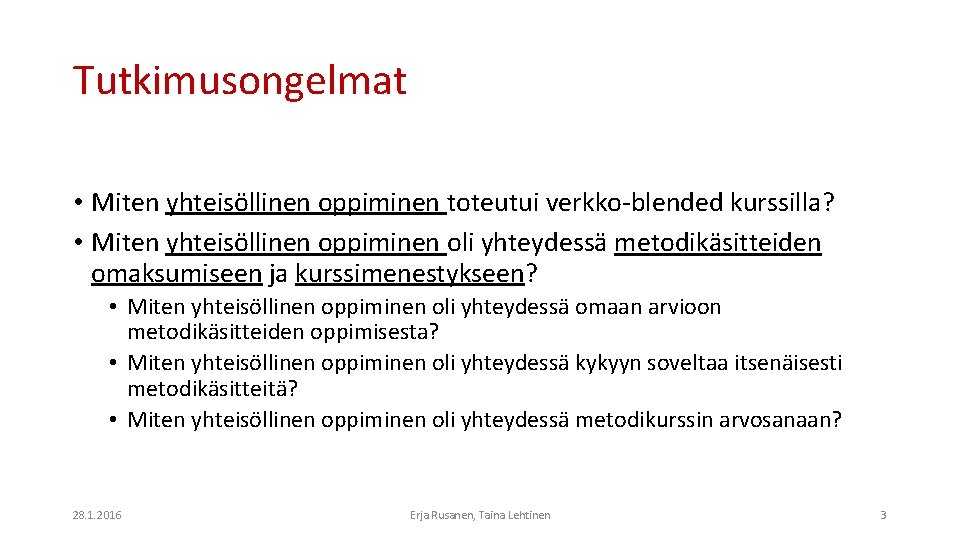 Tutkimusongelmat

• Miten yhteisöllinen oppiminen toteutui verkko-blended kurssilla?
• Miten yhteisöllinen oppiminen oli yhteydessä metodikäsitteiden omaksumiseen ja kurssimenestykseen?
  • Miten yhteisöllinen oppiminen oli yhteydessä omaan arvioon metodikäsitteiden oppimisesta?
  • Miten yhteisöllinen oppiminen oli yhteydessä kykyyn soveltaa itsenäisesti metodikäsitteitä?
  • Miten yhteisöllinen oppiminen oli yhteydessä metodikurssin arvosanaan?

28.1.2016

Erja Rusanen, Taina Lehtinen

3